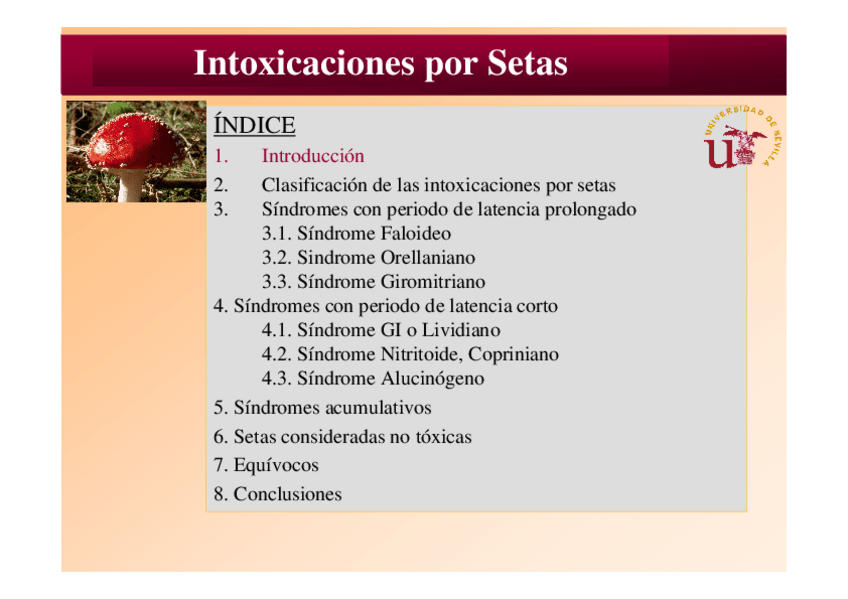 Intoxicaciones por Setas

UNIVERSIDAD DE SEVILLA

ÍNDICE

1. Introducción
2. Clasificación de las intoxicaciones por setas
3. Síndromes con periodo de latencia prolongado
3.1. Síndrome Faloideo
3.2. Sindrome Orellaniano
3.3. Síndrome Giromitriano
4. Síndromes con periodo de latencia corto
4.1. Síndrome GI o Lividiano
4.2. Síndrome Nitritoide, Copriniano
4.3. Síndrome Alucinógeno
5. Síndromes acumulativos
6. Setas consideradas no tóxicas
7. Equívocos
8. Conclusiones